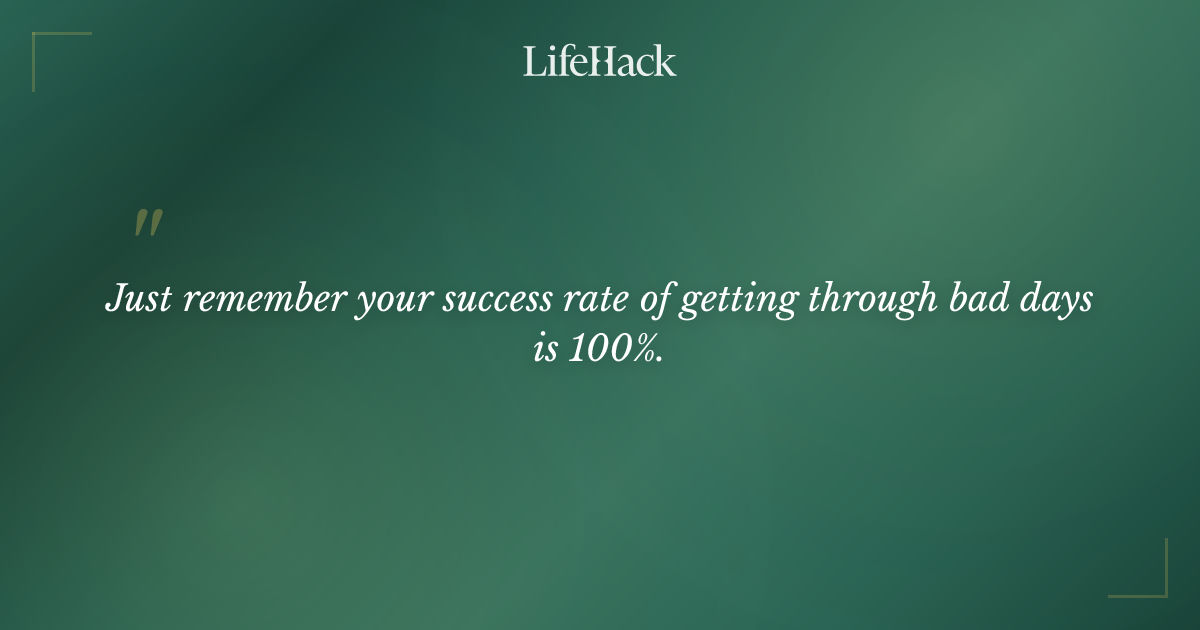 LifeHack

"

Just remember your success rate of getting through bad days is 100%.